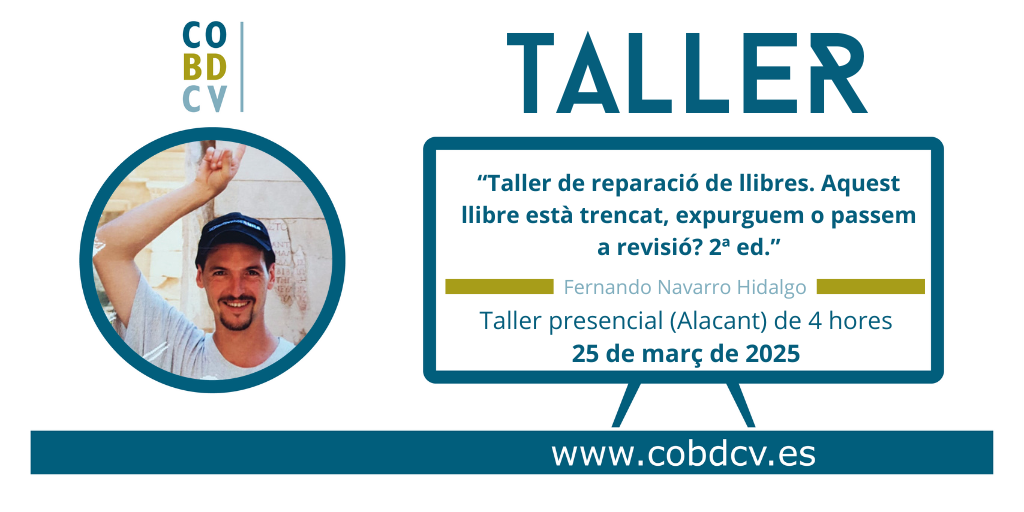 CO
BD
CV

TALLER

“Taller de reparació de llibres. Aquest llibre està trencat, expurguem o passem a revisió? 2ª ed.”

Fernando Navarro Hidalgo

Taller presencial (Alacant) de 4 hores
25 de març de 2025

www.cobdcv.es